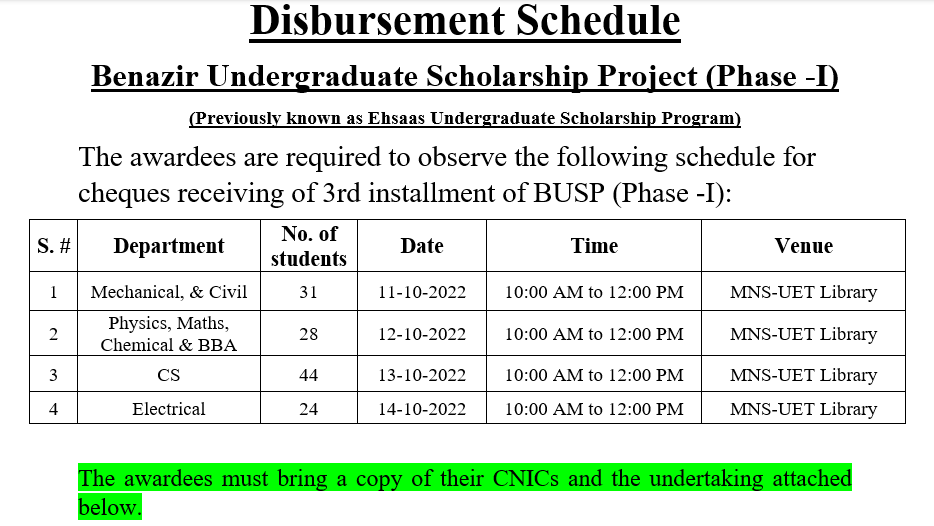 Disbursement Schedule

Benazir Undergraduate Scholarship Project (Phase -I)

(Previously known as Ehsaas Undergraduate Scholarship Program)

The awardees are required to observe the following schedule for cheques receiving of 3rd installment of BUSP (Phase -I):

| S. # | Department | No. of students | Date | Time | Venue |
|---|---|---|---|---|---|
| 1 | Mechanical, & Civil | 31 | 11-10-2022 | 10:00 AM to 12:00 PM | MNS-UET Library |
| 2 | Physics, Maths, Chemical & BBA | 28 | 12-10-2022 | 10:00 AM to 12:00 PM | MNS-UET Library |
| 3 | CS | 44 | 13-10-2022 | 10:00 AM to 12:00 PM | MNS-UET Library |
| 4 | Electrical | 24 | 14-10-2022 | 10:00 AM to 12:00 PM | MNS-UET Library |

The awardees must bring a copy of their CNICs and the undertaking attached below.